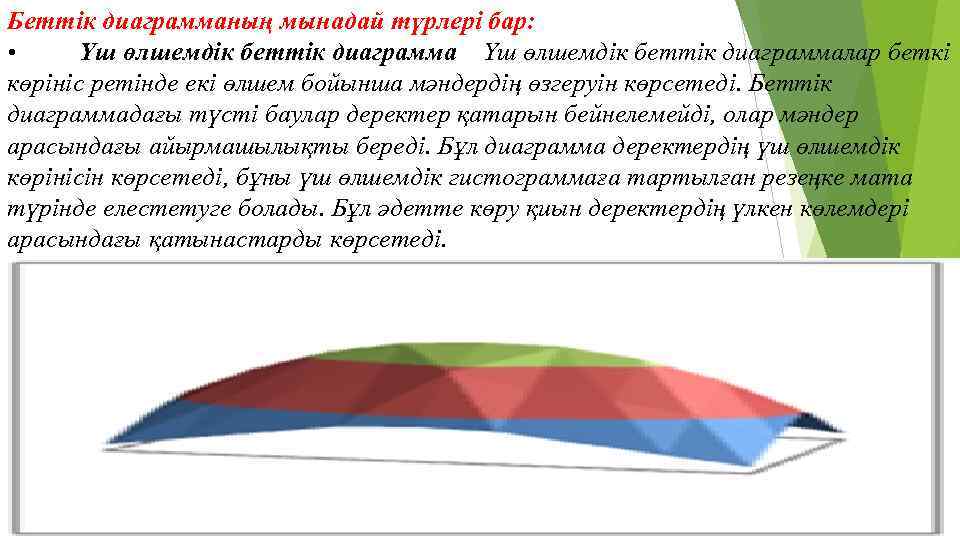 Беттік диаграмманың мынадай түрлері бар:

• Үш өлшемдік беттік диаграмма Үш өлшемдік беттік диаграммалар беткі көрініс ретінде екі өлшем бойынша мәндердің өзгеруін көрсетеді. Беттік диаграммадағы түсті баулар деректер қатарын бейнелемейді, олар мәндер арасындағы айырмашылықты береді. Бұл диаграмма деректердің үш өлшемдік көрінісін көрсетеді, бұны үш өлшемдік гистограммаға тартылған резеңке мата түрінде елестетуге болады. Бұл әдетте көру қиын деректердің үлкен көлемдері арасындағы қатынастарды көрсетеді.